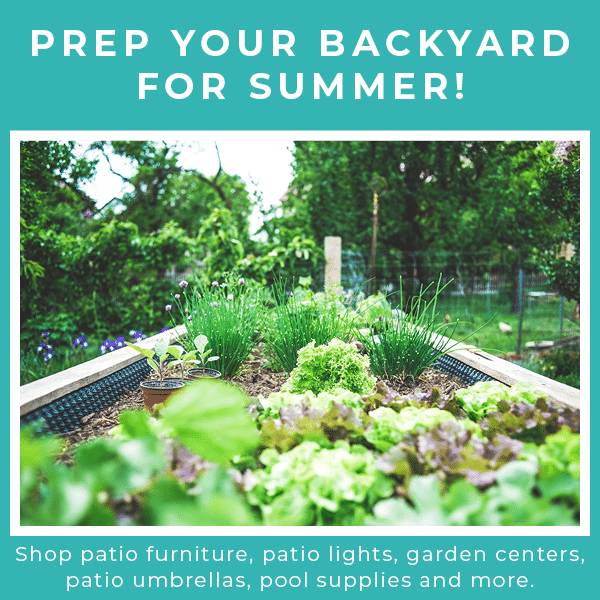 PREP YOUR BACKYARD FOR SUMMER!

Shop patio furniture, patio lights, garden centers, patio umbrellas, pool supplies and more.